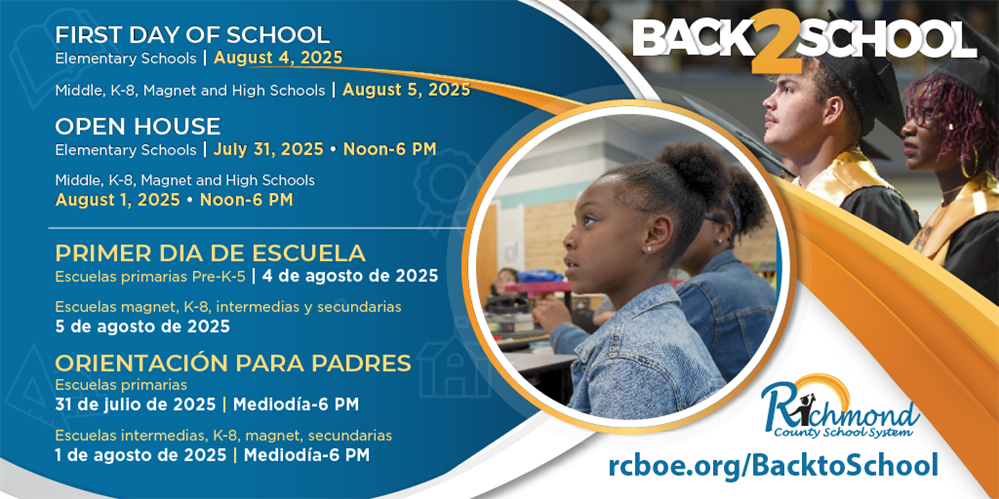 FIRST DAY OF SCHOOL
Elementary Schools | August 4, 2025

Middle, K-8, Magnet and High Schools | August 5, 2025

OPEN HOUSE
Elementary Schools | July 31, 2025 • Noon-6 PM

Middle, K-8, Magnet and High Schools
August 1, 2025 • Noon-6 PM

PRIMER DIA DE ESCUELA
Escuelas primarias Pre-K-5 | 4 de agosto de 2025

Escuelas magnet, K-8, intermedias y secundarias
5 de agosto de 2025

ORIENTACIÓN PARA PADRES
Escuelas primarias
31 de julio de 2025 | Mediodía-6 PM

Escuelas intermedias, K-8, magnet, secundarias
1 de agosto de 2025 | Mediodía-6 PM

BACK2SCHOOL

Richmond
County School System

rcboe.org/BacktoSchool